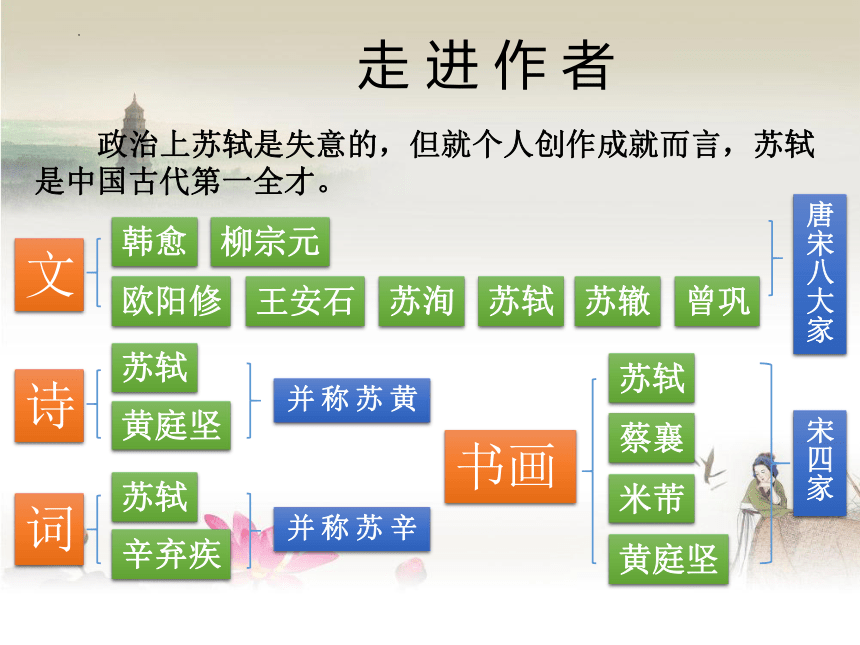 走进作者

政治上苏轼是失意的，但就个人创作成就而言，苏轼是中国古代第一全才。

文
韩愈 柳宗元
欧阳修 王安石 苏洵 苏轼 苏辙 曾巩
唐宋八大家

诗
苏轼
黄庭坚
并称苏黄

词
苏轼
辛弃疾
并称苏辛

书画
苏轼
蔡襄
米芾
黄庭坚
宋四家